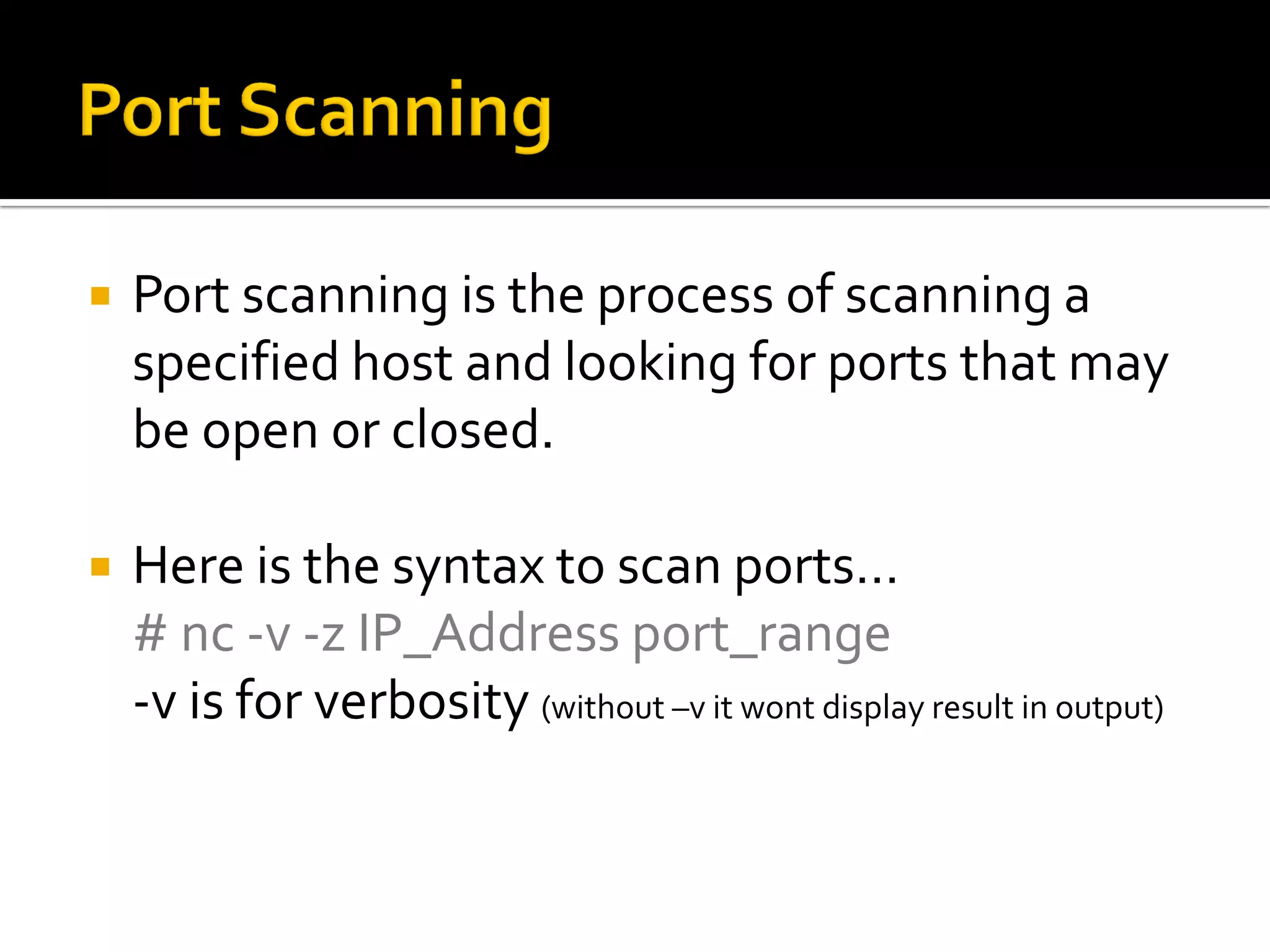 Port Scanning

Port scanning is the process of scanning a specified host and looking for ports that may be open or closed.

Here is the syntax to scan ports…
# nc -v -z IP_Address port_range
-v is for verbosity (without –v it wont display result in output)